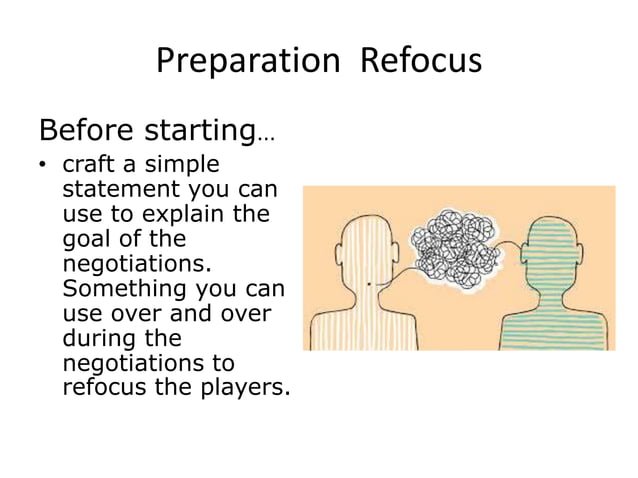 Preparation Refocus

Before starting…

• craft a simple statement you can use to explain the goal of the negotiations. Something you can use over and over during the negotiations to refocus the players.